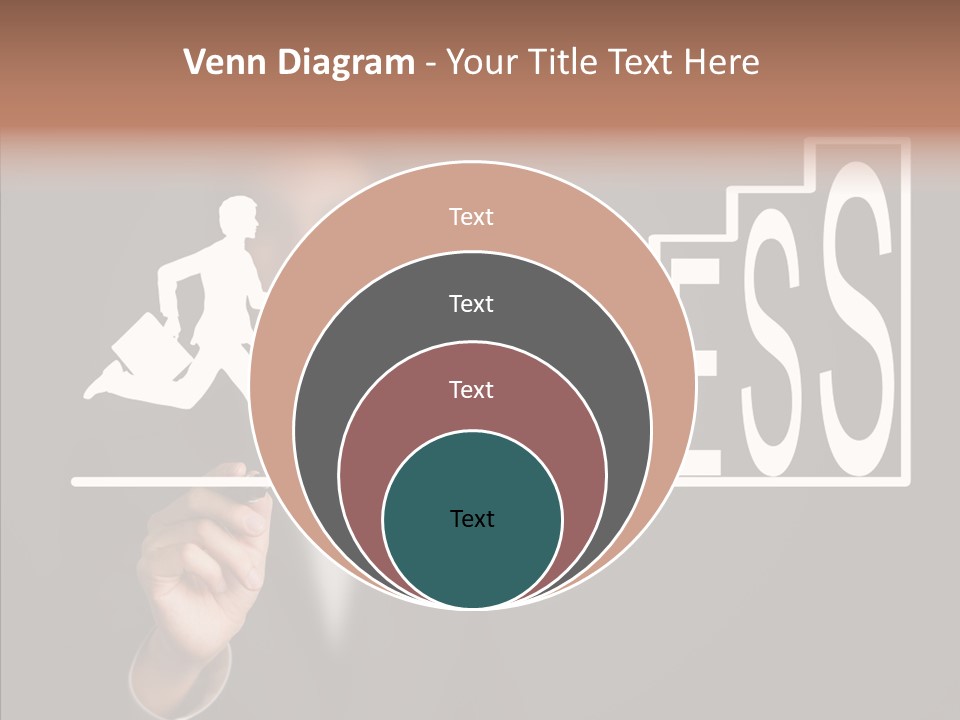 Venn Diagram - Your Title Text Here

Text

Text

Text

Text

ESS